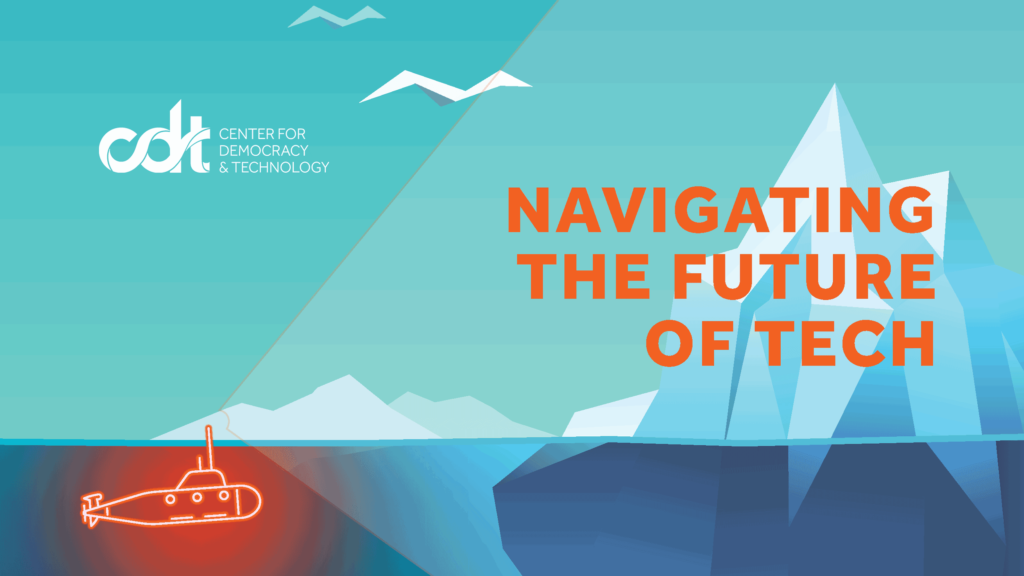 cdt CENTER FOR DEMOCRACY & TECHNOLOGY

NAVIGATING THE FUTURE OF TECH